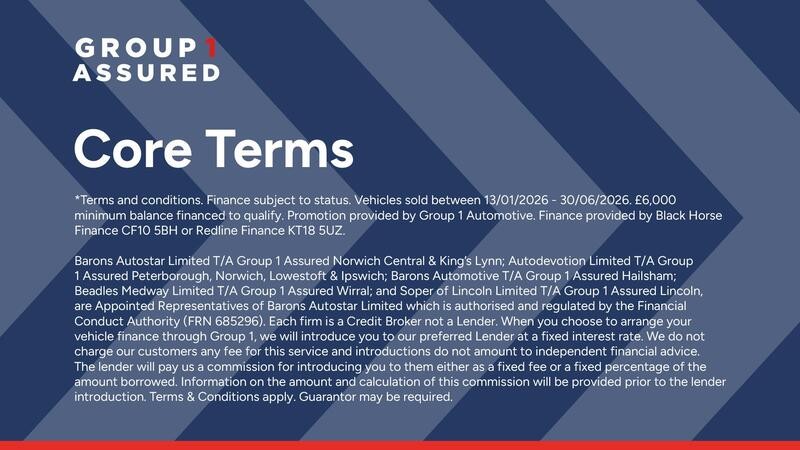 GROUP 1
ASSURED

Core Terms

*Terms and conditions. Finance subject to status. Vehicles sold between 13/01/2026 - 30/06/2026. £6,000 minimum balance financed to qualify. Promotion provided by Group 1 Automotive. Finance provided by Black Horse Finance CF10 5BH or Redline Finance KT18 5UZ.

Barons Autostar Limited T/A Group 1 Assured Norwich Central & King's Lynn; Autodevotion Limited T/A Group 1 Assured Peterborough, Norwich, Lowestoft & Ipswich; Barons Automotive T/A Group 1 Assured Hailsham; Beadles Medway Limited T/A Group 1 Assured Wirral; and Soper of Lincoln Limited T/A Group 1 Assured Lincoln, are Appointed Representatives of Barons Autostar Limited which is authorised and regulated by the Financial Conduct Authority (FRN 685296). Each firm is a Credit Broker not a Lender. When you choose to arrange your vehicle finance through Group 1, we will introduce you to our preferred Lender at a fixed interest rate. We do not charge our customers any fee for this service and introductions do not amount to independent financial advice. The lender will pay us a commission for introducing you to them either as a fixed fee or a fixed percentage of the amount borrowed. Information on the amount and calculation of this commission will be provided prior to the lender introduction. Terms & Conditions apply. Guarantor may be required.